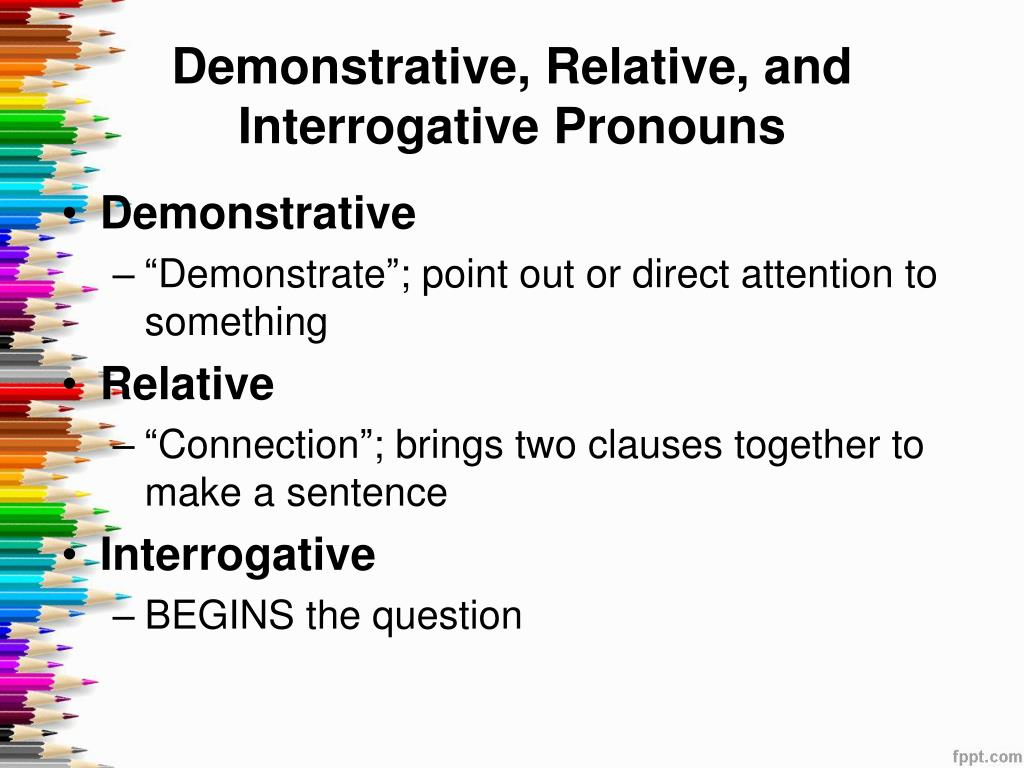 Demonstrative, Relative, and Interrogative Pronouns

• Demonstrative
– “Demonstrate”; point out or direct attention to something
• Relative
– “Connection”; brings two clauses together to make a sentence
• Interrogative
– BEGINS the question

fppt.com